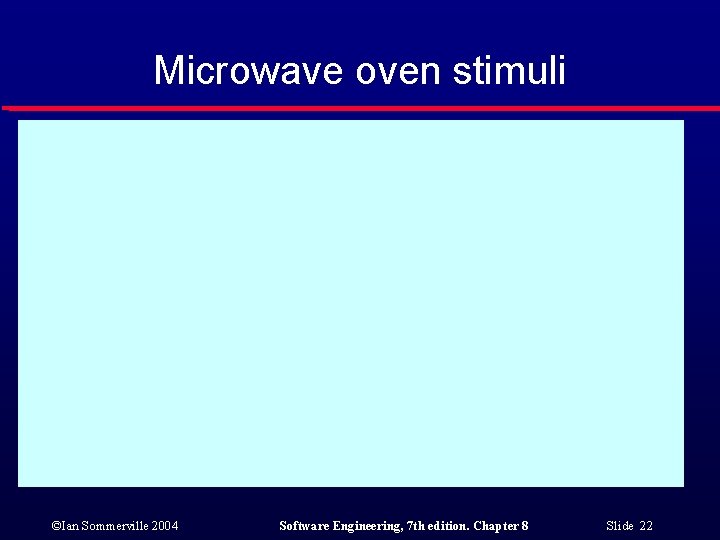 Microwave oven stimuli

©Ian Sommerville 2004

Software Engineering, 7th edition. Chapter 8

Slide 22